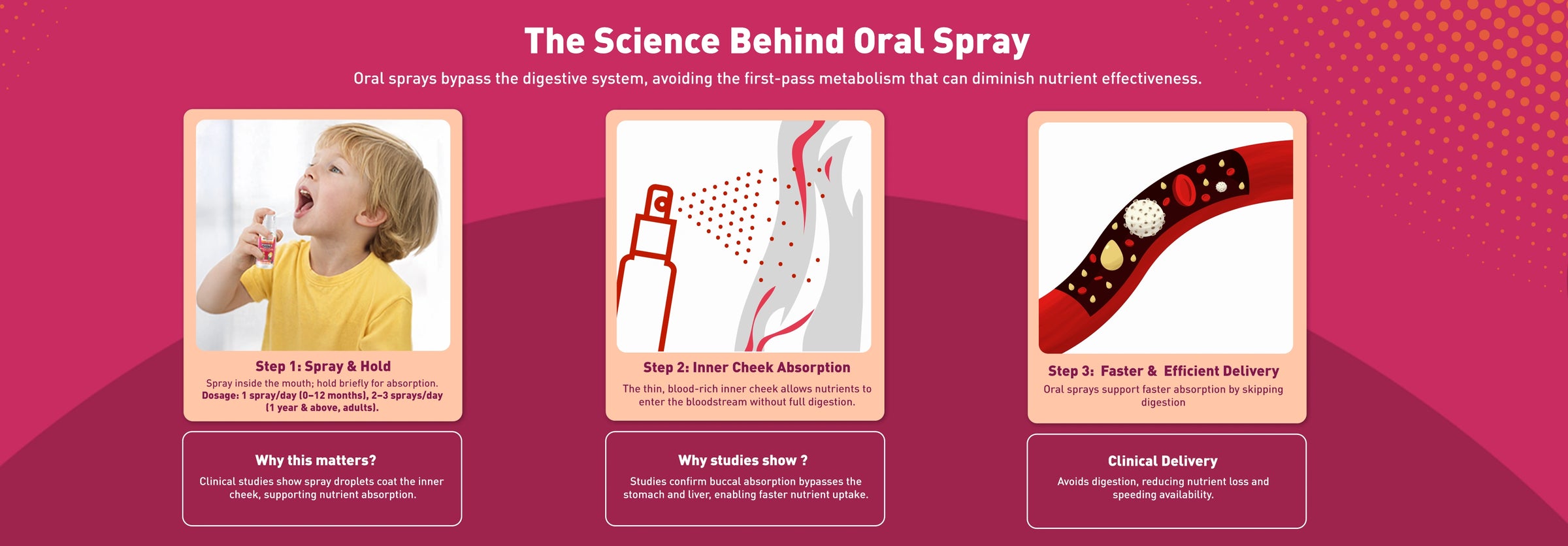 The Science Behind Oral Spray

Oral sprays bypass the digestive system, avoiding the first-pass metabolism that can diminish nutrient effectiveness.

Step 1: Spray & Hold

Spray inside the mouth; hold briefly for absorption. Dosage: 1 spray/day (0–12 months), 2–3 sprays/day (1 year & above, adults).

Why this matters?

Clinical studies show spray droplets coat the inner cheek, supporting nutrient absorption.

Step 2: Inner Cheek Absorption

The thin, blood-rich inner cheek allows nutrients to enter the bloodstream without full digestion.

Why studies show ?

Studies confirm buccal absorption bypasses the stomach and liver, enabling faster nutrient uptake.

Step 3: Faster & Efficient Delivery

Oral sprays support faster absorption by skipping digestion

Clinical Delivery

Avoids digestion, reducing nutrient loss and speeding availability.